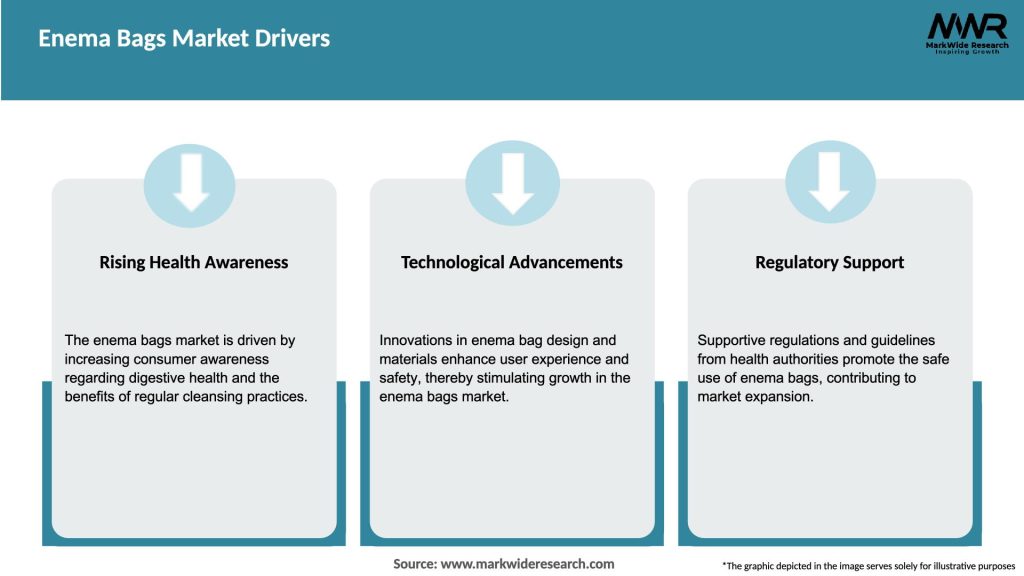 Enema Bags Market Drivers

MWR
MarkWide Research
Inspiring Growth

Rising Health Awareness

The enema bags market is driven by increasing consumer awareness regarding digestive health and the benefits of regular cleansing practices.

Technological Advancements

Innovations in enema bag design and materials enhance user experience and safety, thereby stimulating growth in the enema bags market.

Regulatory Support

Supportive regulations and guidelines from health authorities promote the safe use of enema bags, contributing to market expansion.

Source: www.markwideresearch.com

*The graphic depicted in the image serves solely for illustrative purposes